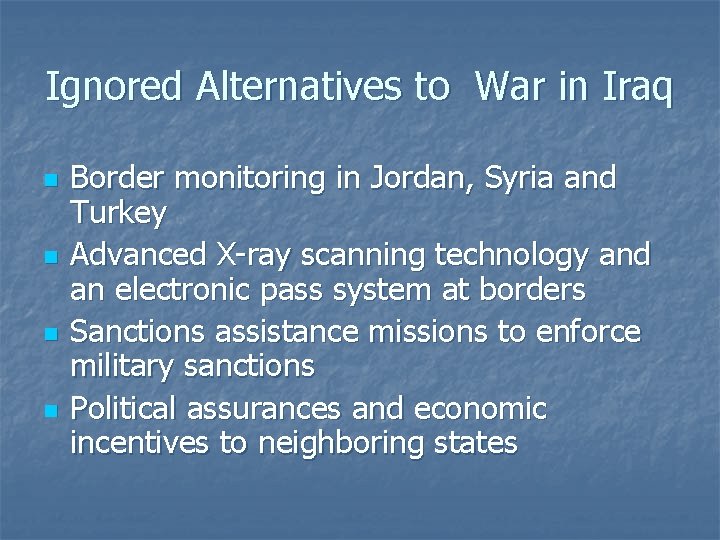 Ignored Alternatives to  War in Iraq

- Border monitoring in Jordan, Syria and Turkey
- Advanced X-ray scanning technology and an electronic pass system at borders
- Sanctions assistance missions to enforce military sanctions
- Political assurances and economic incentives to neighboring states